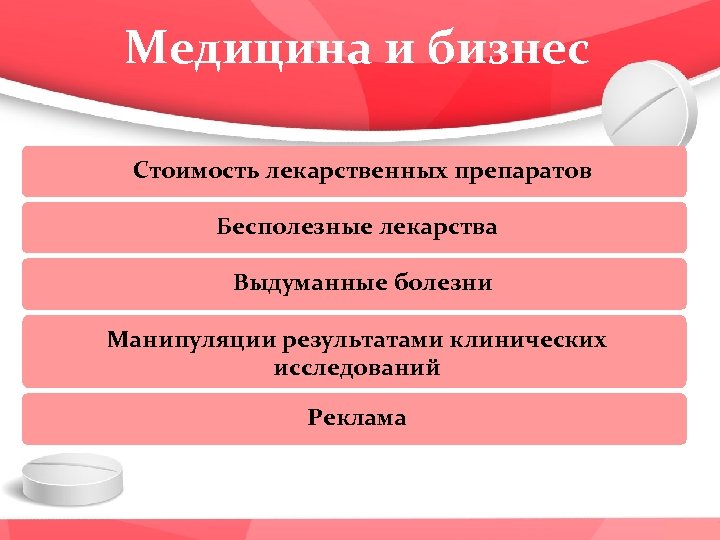 Медицина и бизнес

Стоимость лекарственных препаратов

Бесполезные лекарства

Выдуманные болезни

Манипуляции результатами клинических исследований

Реклама